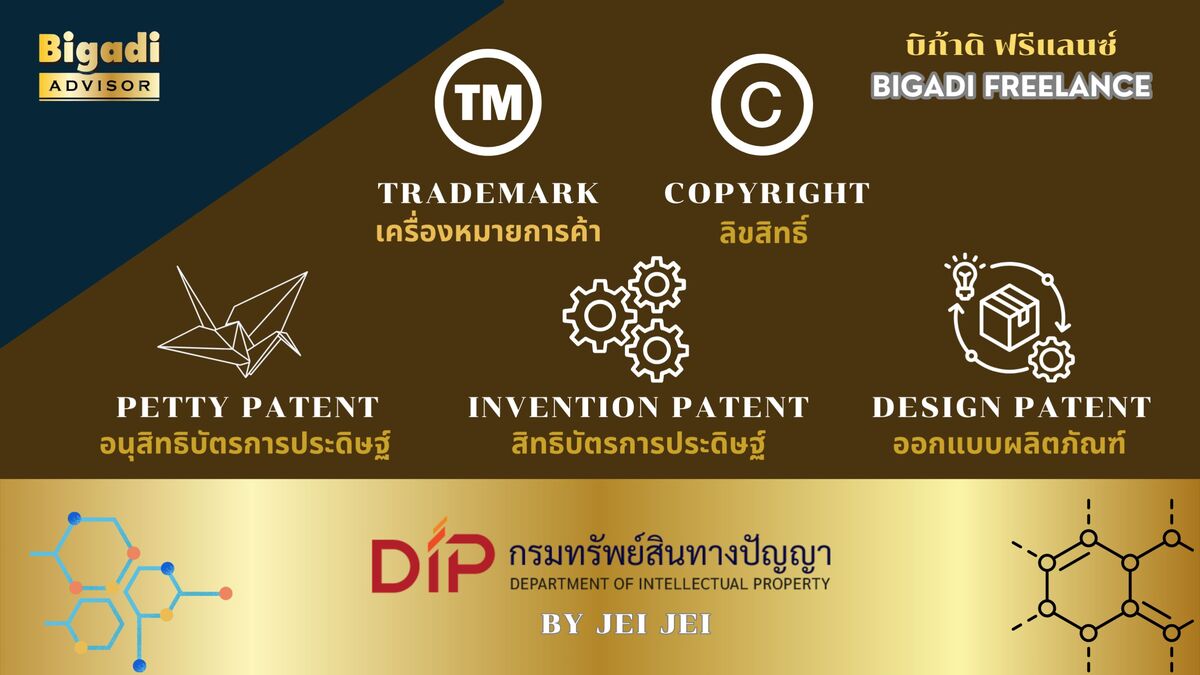 Bigadi
ADVISOR

บิก้าดิ ฟรีแลนซ์
BIGADI FREELANCE

TM
TRADEMARK
เครื่องหมายการค้า

C
COPYRIGHT
ลิขสิทธิ์

PETTY PATENT
อนุสิทธิบัตรการประดิษฐ์

INVENTION PATENT
สิทธิบัตรการประดิษฐ์

DESIGN PATENT
ออกแบบผลิตภัณฑ์

DIP กรมทรัพย์สินทางปัญญา
DEPARTMENT OF INTELLECTUAL PROPERTY

BY JEI JEI